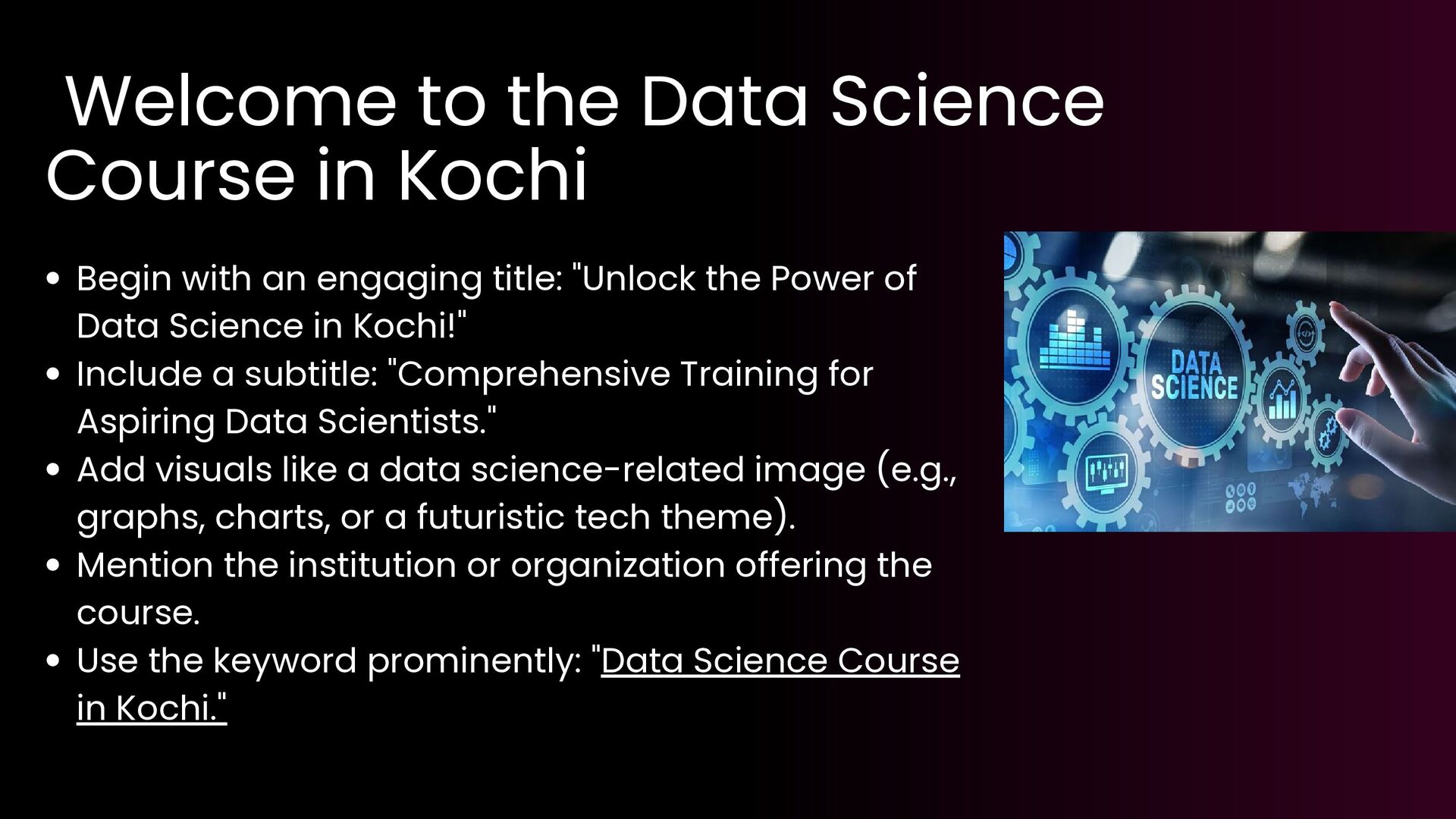 Welcome to the Data Science Course in Kochi

- Begin with an engaging title: "Unlock the Power of Data Science in Kochi!"
- Include a subtitle: "Comprehensive Training for Aspiring Data Scientists."
- Add visuals like a data science-related image (e.g., graphs, charts, or a futuristic tech theme).
- Mention the institution or organization offering the course.
- Use the keyword prominently: "Data Science Course in Kochi."

DATA SCIENCE